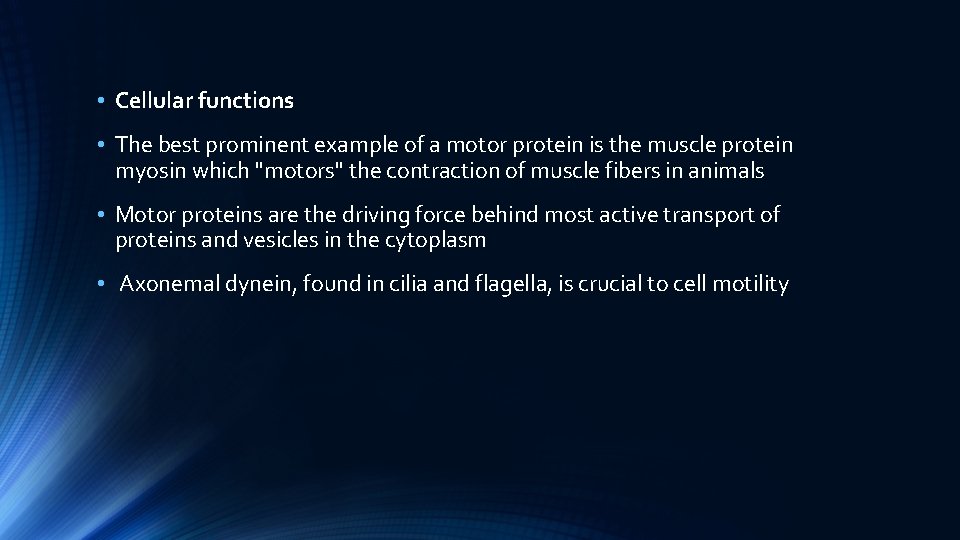 • Cellular functions

• The best prominent example of a motor protein is the muscle protein myosin which "motors" the contraction of muscle fibers in animals

• Motor proteins are the driving force behind most active transport of proteins and vesicles in the cytoplasm

• Axonemal dynein, found in cilia and flagella, is crucial to cell motility